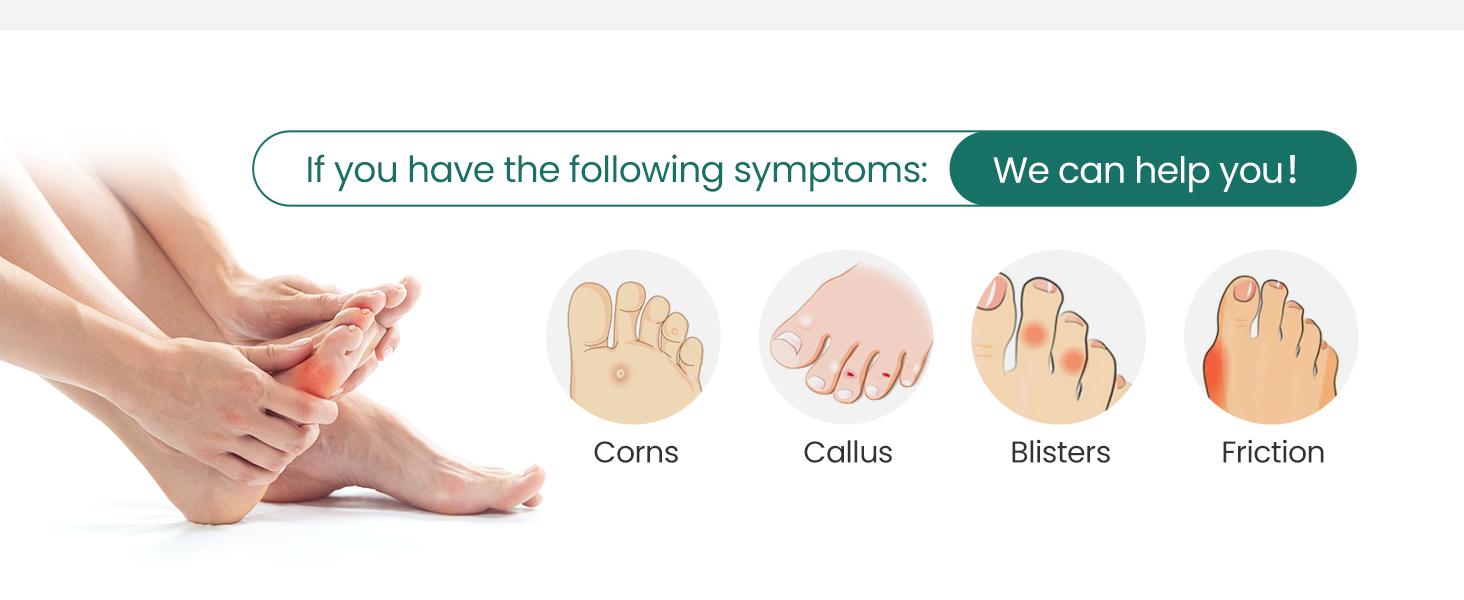 If you have the following symptoms: We can help you!

Corns

Callus

Blisters

Friction